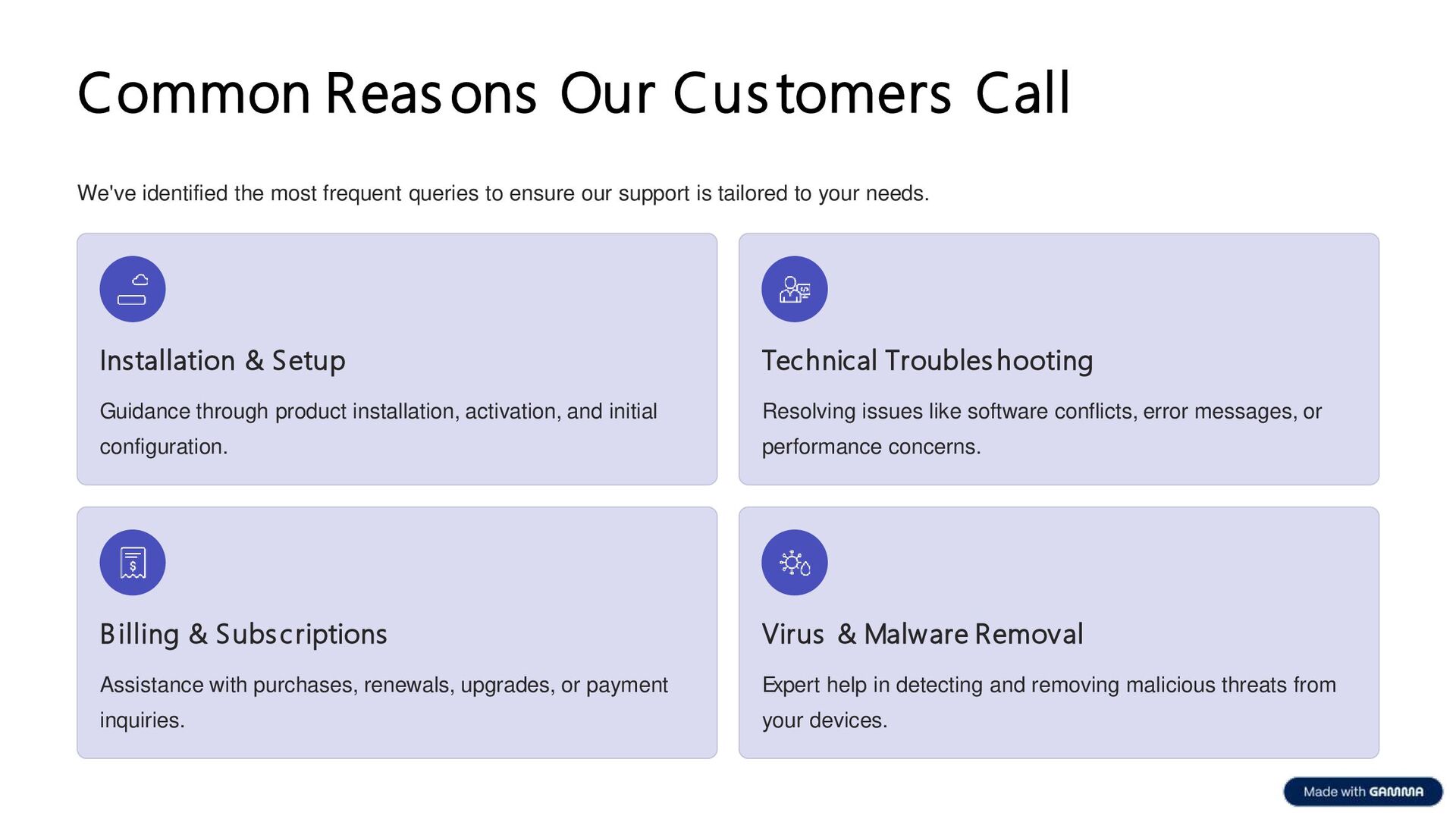 Common Reasons Our Customers Call

We've identified the most frequent queries to ensure our support is tailored to your needs.

Installation & Setup

Guidance through product installation, activation, and initial configuration.

Technical Troubleshooting

Resolving issues like software conflicts, error messages, or performance concerns.

Billing & Subscriptions

Assistance with purchases, renewals, upgrades, or payment inquiries.

Virus & Malware Removal

Expert help in detecting and removing malicious threats from your devices.

Made with GAMMA